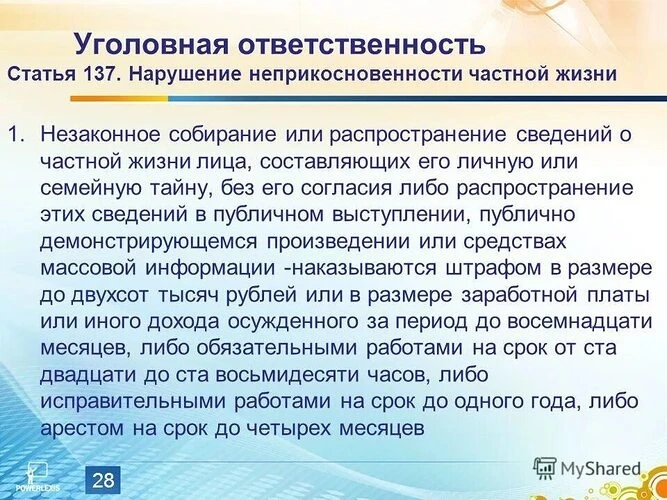 Уголовная ответственность
Статья 137. Нарушение неприкосновенности частной жизни

1. Незаконное собирание или распространение сведений о частной жизни лица, составляющих его личную или семейную тайну, без его согласия либо распространение этих сведений в публичном выступлении, публично демонстрирующемся произведении или средствах массовой информации -наказываются штрафом в размере до двухсот тысяч рублей или в размере заработной платы или иного дохода осужденного за период до восемнадцати месяцев, либо обязательными работами на срок от ста двадцати до ста восьмидесяти часов, либо исправительными работами на срок до одного года, либо арестом на срок до четырех месяцев

POWERLEXIS

28

MyShared